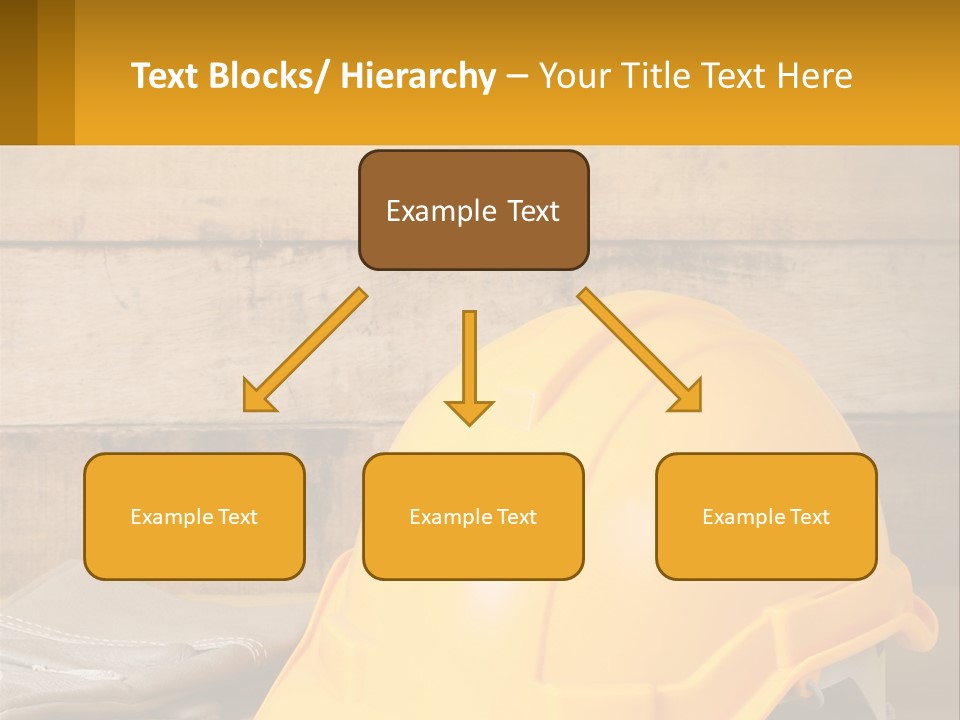 Text Blocks/ Hierarchy – Your Title Text Here

Example Text

Example Text

Example Text

Example Text